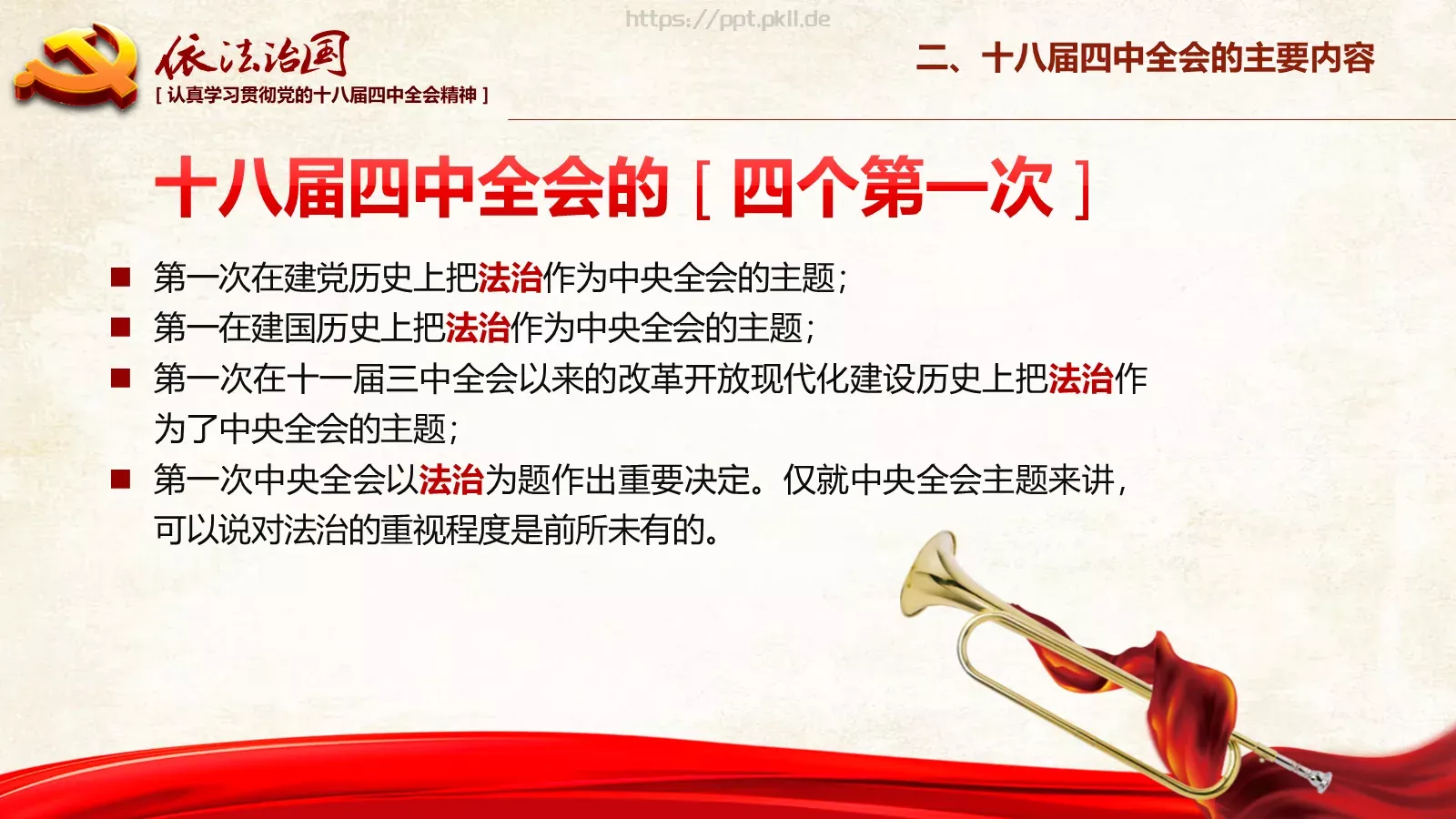 https://ppt.pkll.de

依法治国
[ 认真学习贯彻党的十八届四中全会精神 ]

二、十八届四中全会的主要内容

十八届四中全会的 [ 四个第一次 ]

■ 第一次在建党历史上把法治作为中央全会的主题;

■ 第一在建国历史上把法治作为中央全会的主题;

■ 第一次在十一届三中全会以来的改革开放现代化建设历史上把法治作为了中央全会的主题;

■ 第一次中央全会以法治为题作出重要决定。仅就中央全会主题来讲,可以说对法治的重视程度是前所未有的。